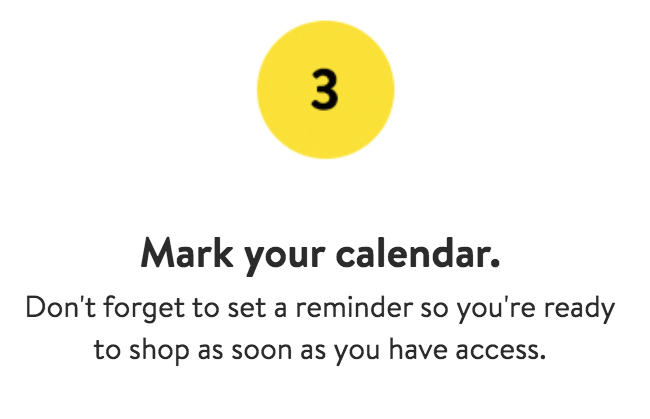 3

Mark your calendar.

Don't forget to set a reminder so you're ready to shop as soon as you have access.